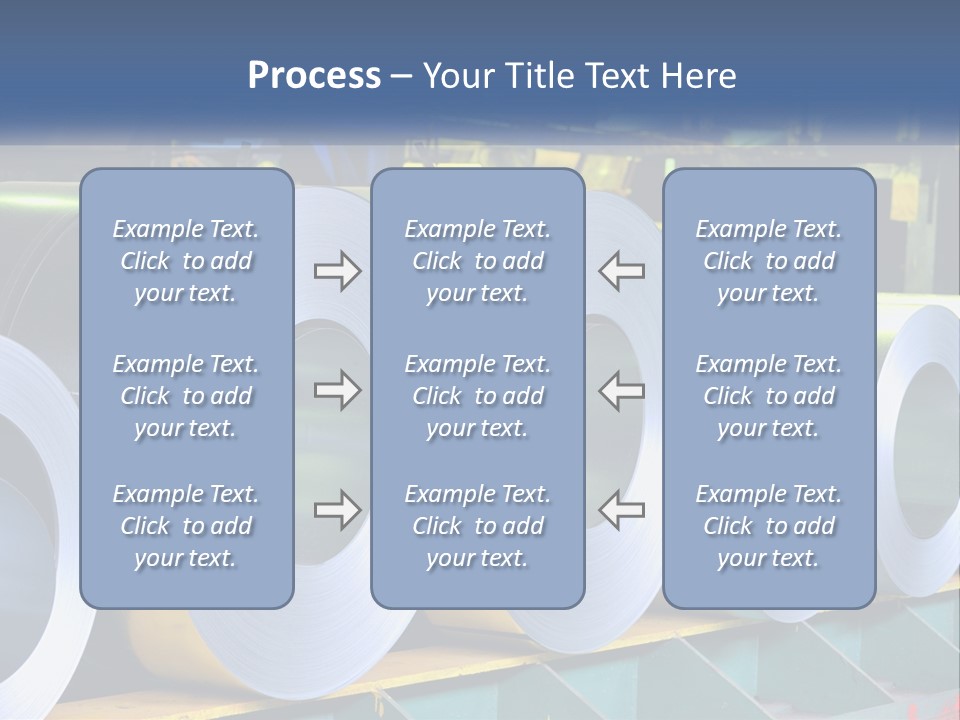 Process – Your Title Text Here

Example Text. Click to add your text.

Example Text. Click to add your text.

Example Text. Click to add your text.

Example Text. Click to add your text.

Example Text. Click to add your text.

Example Text. Click to add your text.

Example Text. Click to add your text.

Example Text. Click to add your text.

Example Text. Click to add your text.